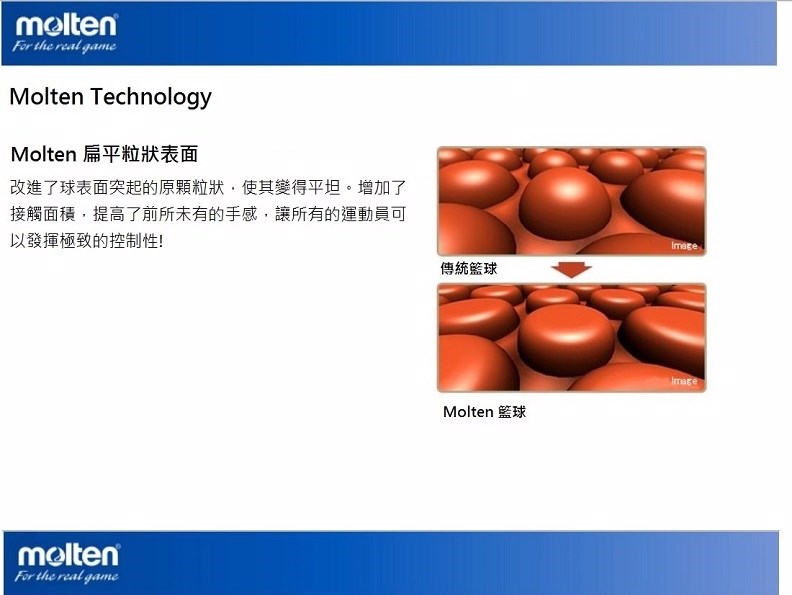 molten
For the real game

Molten Technology

Molten 扁平粒狀表面

改進了球表面突起的原顆粒狀，使其變得平坦。增加了接觸面積，提高了前所未有的手感，讓所有的運動員可以發揮極致的控制性!

Image

傳統籃球

Image

Molten 籃球

molten
For the real game